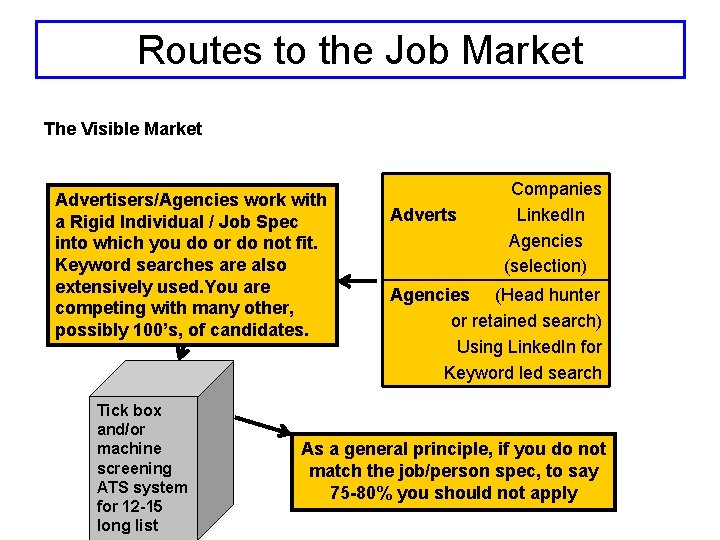 Routes to the Job Market

The Visible Market

Advertisers/Agencies work with a Rigid Individual / Job Spec into which you do or do not fit. Keyword searches are also extensively used.You are competing with many other, possibly 100's, of candidates.

Adverts
Companies
LinkedIn
Agencies
(selection)

Agencies (Head hunter or retained search)
Using LinkedIn for Keyword led search

Tick box and/or machine screening ATS system for 12-15 long list

As a general principle, if you do not match the job/person spec, to say 75-80% you should not apply